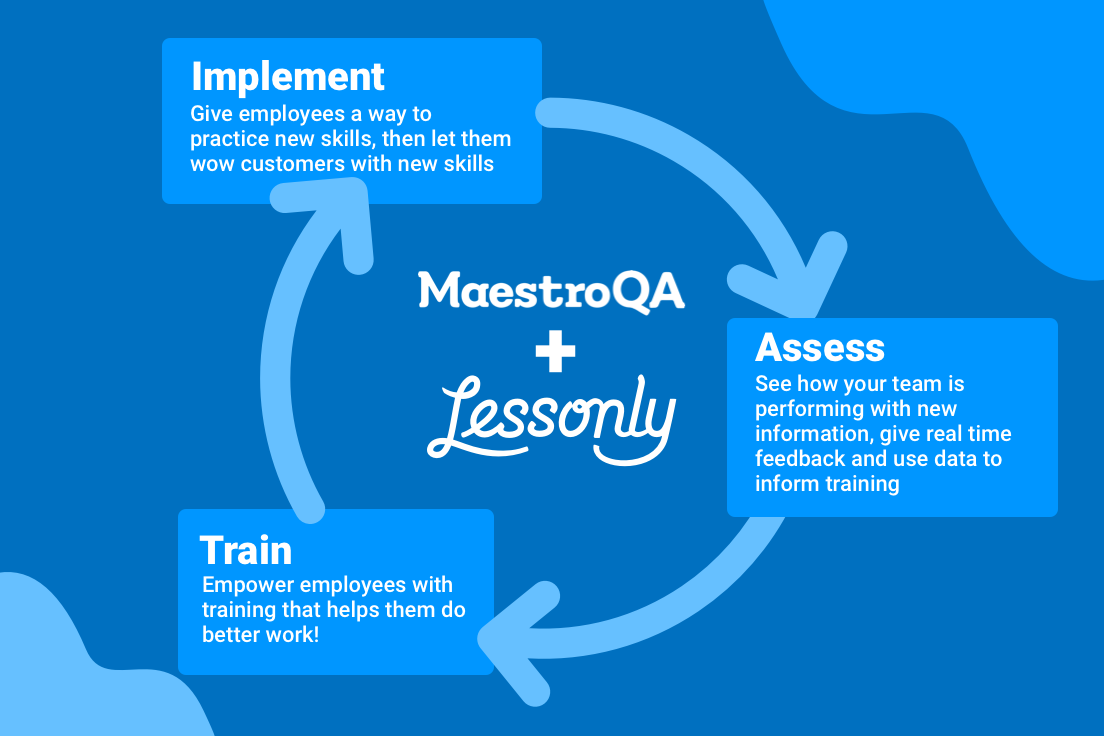 Implement
Give employees a way to practice new skills, then let them wow customers with new skills

MaestroQA
+
Lessonly

Assess
See how your team is performing with new information, give real time feedback and use data to inform training

Train
Empower employees with training that helps them do better work!